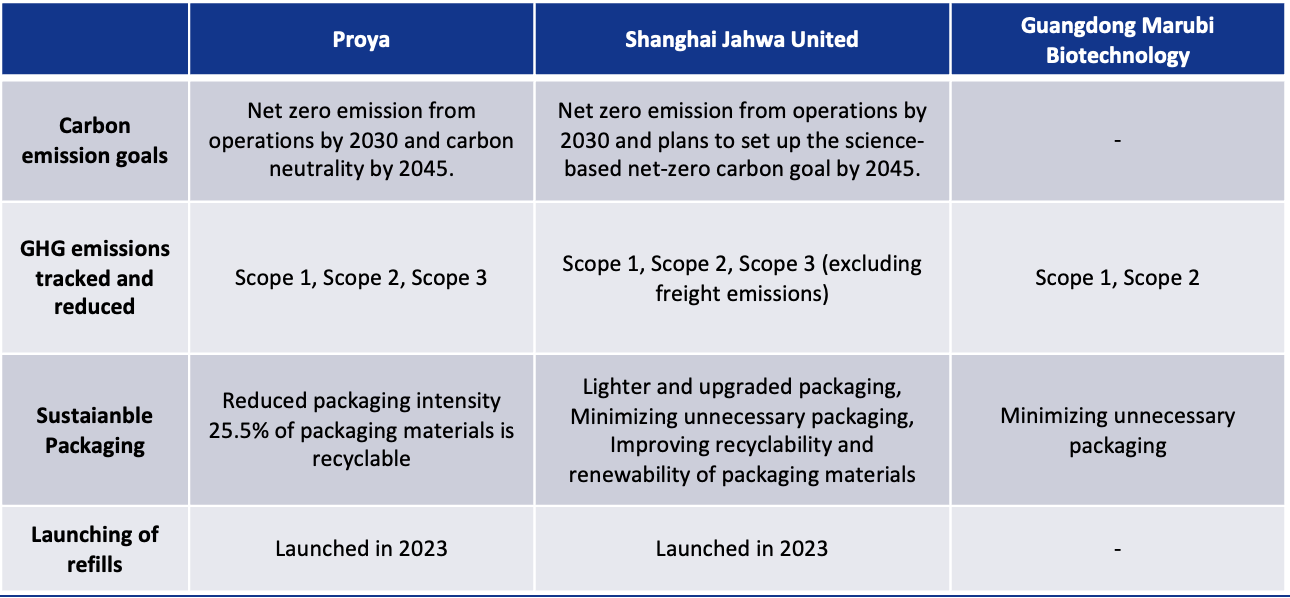 |  | Proya | Shanghai Jahwa United | Guangdong Marubi Biotechnology |
|---|---|---|---|
| Carbon emission goals | Net zero emission from operations by 2030 and carbon neutrality by 2045. | Net zero emission from operations by 2030 and plans to set up the science-based net-zero carbon goal by 2045. | - |
| GHG emissions tracked and reduced | Scope 1, Scope 2, Scope 3 | Scope 1, Scope 2, Scope 3 (excluding freight emissions) | Scope 1, Scope 2 |
| Sustaianble Packaging | Reduced packaging intensity 25.5% of packaging materials is recyclable | Lighter and upgraded packaging, Minimizing unnecessary packaging, Improving recyclability and renewability of packaging materials | Minimizing unnecessary packaging |
| Launching of refills | Launched in 2023 | Launched in 2023 | - |